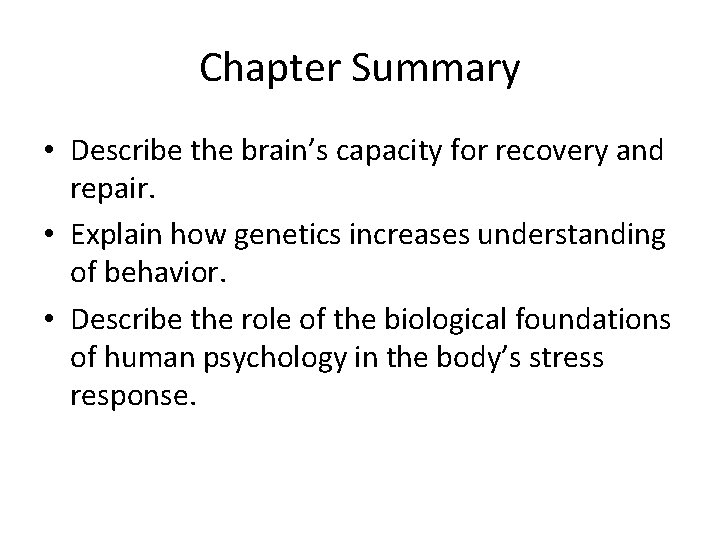 Chapter Summary

• Describe the brain’s capacity for recovery and repair.
• Explain how genetics increases understanding of behavior.
• Describe the role of the biological foundations of human psychology in the body’s stress response.